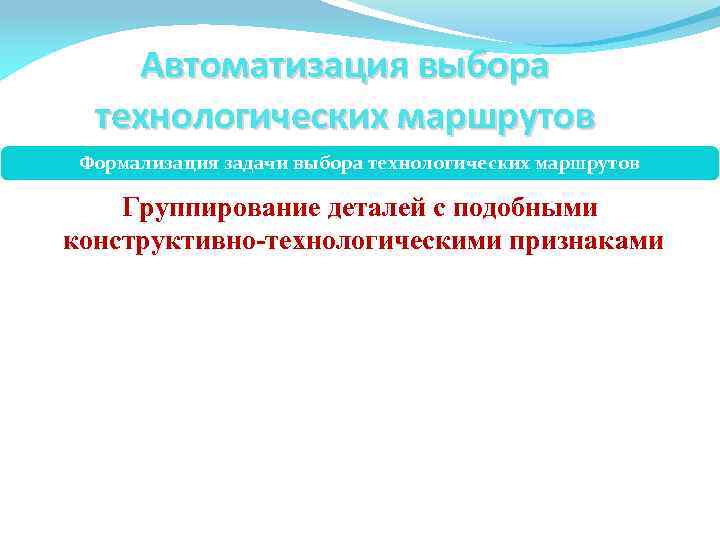 Автоматизация выбора технологических маршрутов

Формализация задачи выбора технологических маршрутов

Группирование деталей с подобными конструктивно-технологическими признаками